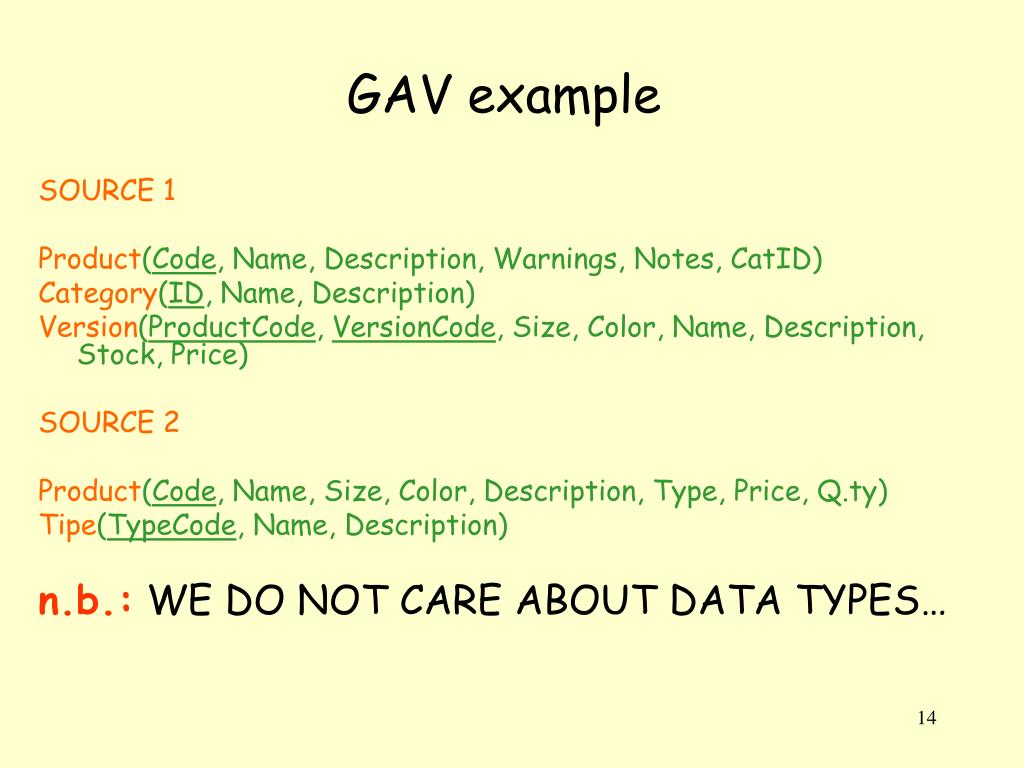 GAV example

SOURCE 1

Product(Code, Name, Description, Warnings, Notes, CatID)
Category(ID, Name, Description)
Version(ProductCode, VersionCode, Size, Color, Name, Description, Stock, Price)

SOURCE 2

Product(Code, Name, Size, Color, Description, Type, Price, Q.ty)
Tipe(TypeCode, Name, Description)

n.b.: WE DO NOT CARE ABOUT DATA TYPES…

14